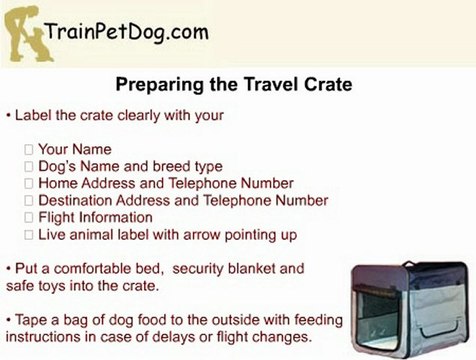 TrainPetDog.com

Preparing the Travel Crate

• Label the crate clearly with your

☐ Your Name
☐ Dog's Name and breed type
☐ Home Address and Telephone Number
☐ Destination Address and Telephone Number
☐ Flight Information
☐ Live animal label with arrow pointing up

• Put a comfortable bed, security blanket and safe toys into the crate.

• Tape a bag of dog food to the outside with feeding instructions in case of delays or flight changes.